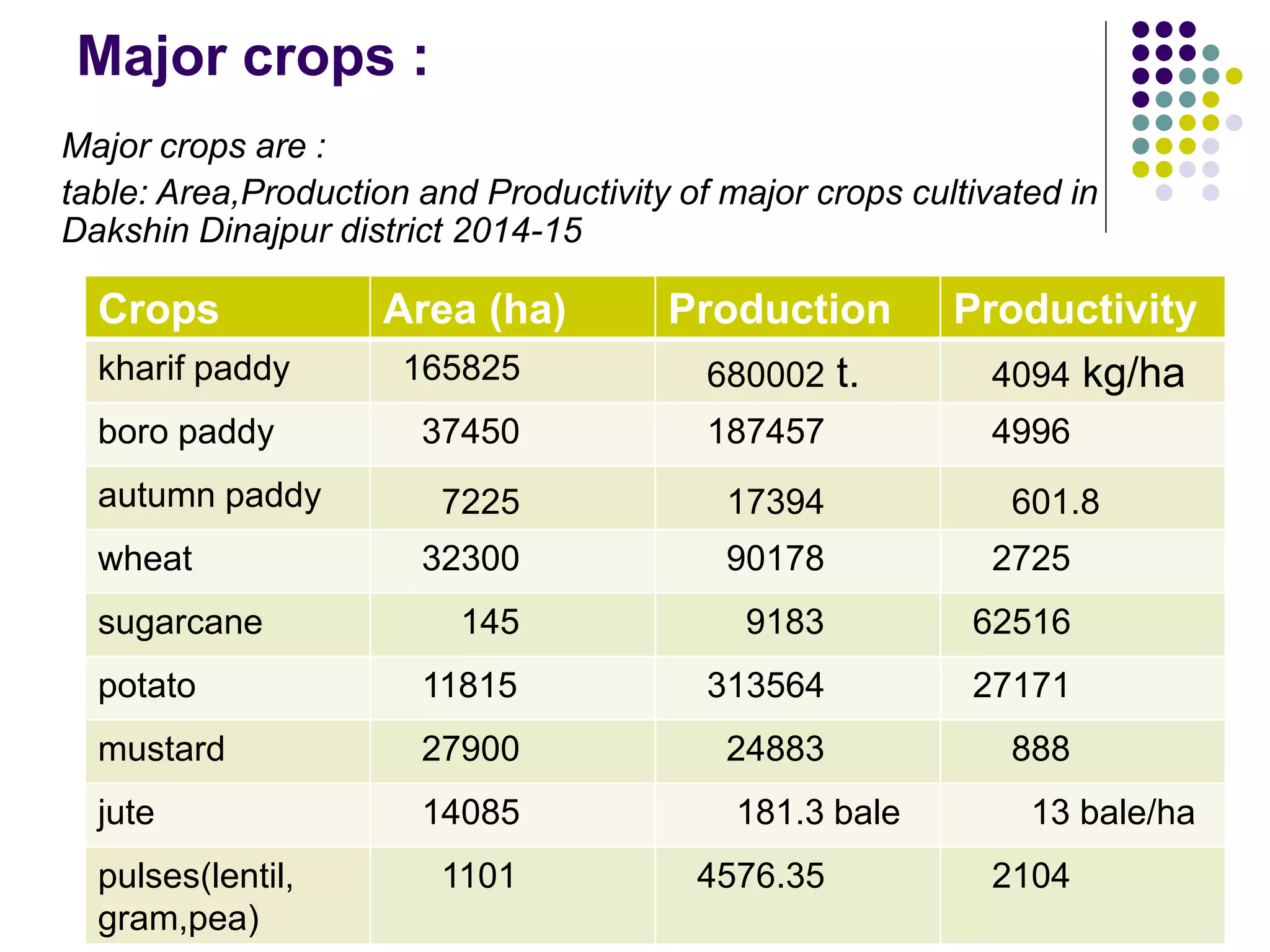 Major crops :

Major crops are :

table: Area,Production and Productivity of major crops cultivated in Dakshin Dinajpur district 2014-15

| Crops | Area (ha) | Production | Productivity |
|---|---|---|---|
| kharif paddy | 165825 | 680002 t. | 4094 kg/ha |
| boro paddy | 37450 | 187457 | 4996 |
| autumn paddy | 7225 | 17394 | 601.8 |
| wheat | 32300 | 90178 | 2725 |
| sugarcane | 145 | 9183 | 62516 |
| potato | 11815 | 313564 | 27171 |
| mustard | 27900 | 24883 | 888 |
| jute | 14085 | 181.3 bale | 13 bale/ha |
| pulses(lentil, gram,pea) | 1101 | 4576.35 | 2104 |